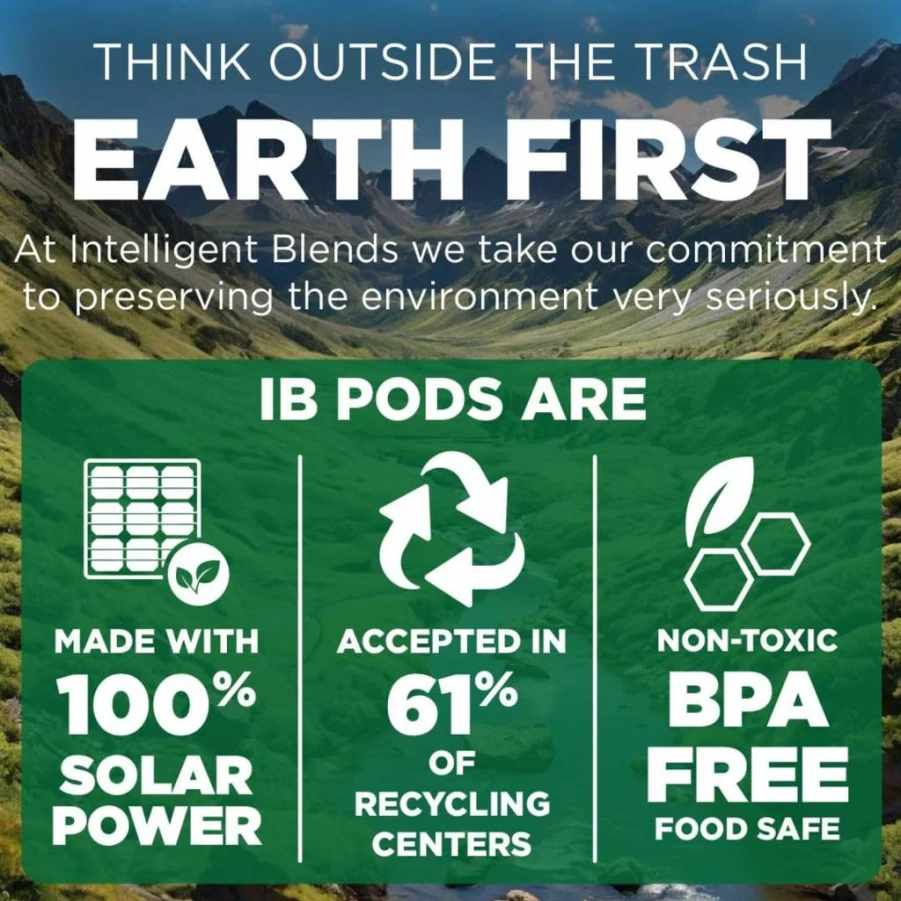 THINK OUTSIDE THE TRASH
EARTH FIRST
At Intelligent Blends we take our commitment to preserving the environment very seriously.

IB PODS ARE

MADE WITH
100%
SOLAR
POWER

ACCEPTED IN
61%
OF
RECYCLING
CENTERS

NON-TOXIC
BPA
FREE
FOOD SAFE